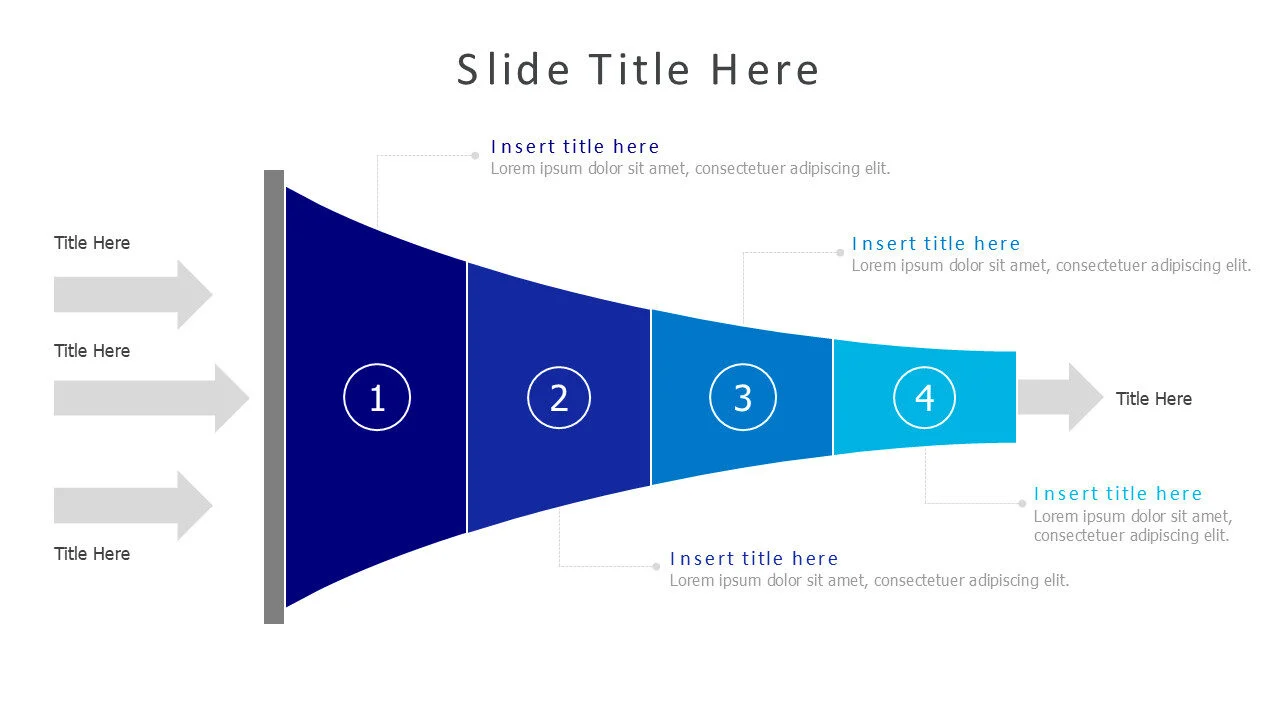 Slide Title Here

Insert title here
Lorem ipsum dolor sit amet, consectetuer adipiscing elit.

Insert title here
Lorem ipsum dolor sit amet, consectetuer adipiscing elit.

Title Here

Title Here

Title Here

1

2

3

4

Title Here

Insert title here
Lorem ipsum dolor sit amet, consectetuer adipiscing elit.

Insert title here
Lorem ipsum dolor sit amet, consectetuer adipiscing elit.